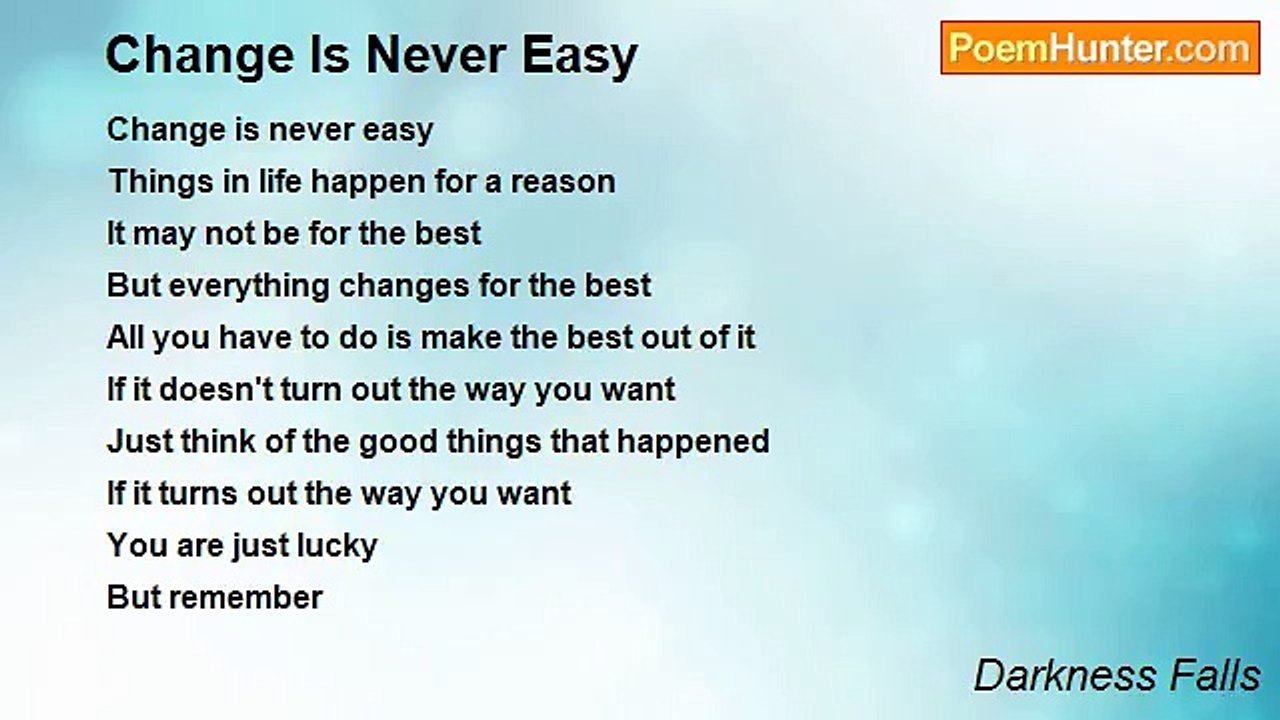 Change Is Never Easy

PoemHunter.com

Change is never easy
Things in life happen for a reason
It may not be for the best
But everything changes for the best
All you have to do is make the best out of it
If it doesn't turn out the way you want
Just think of the good things that happened
If it turns out the way you want
You are just lucky
But remember

Darkness Falls